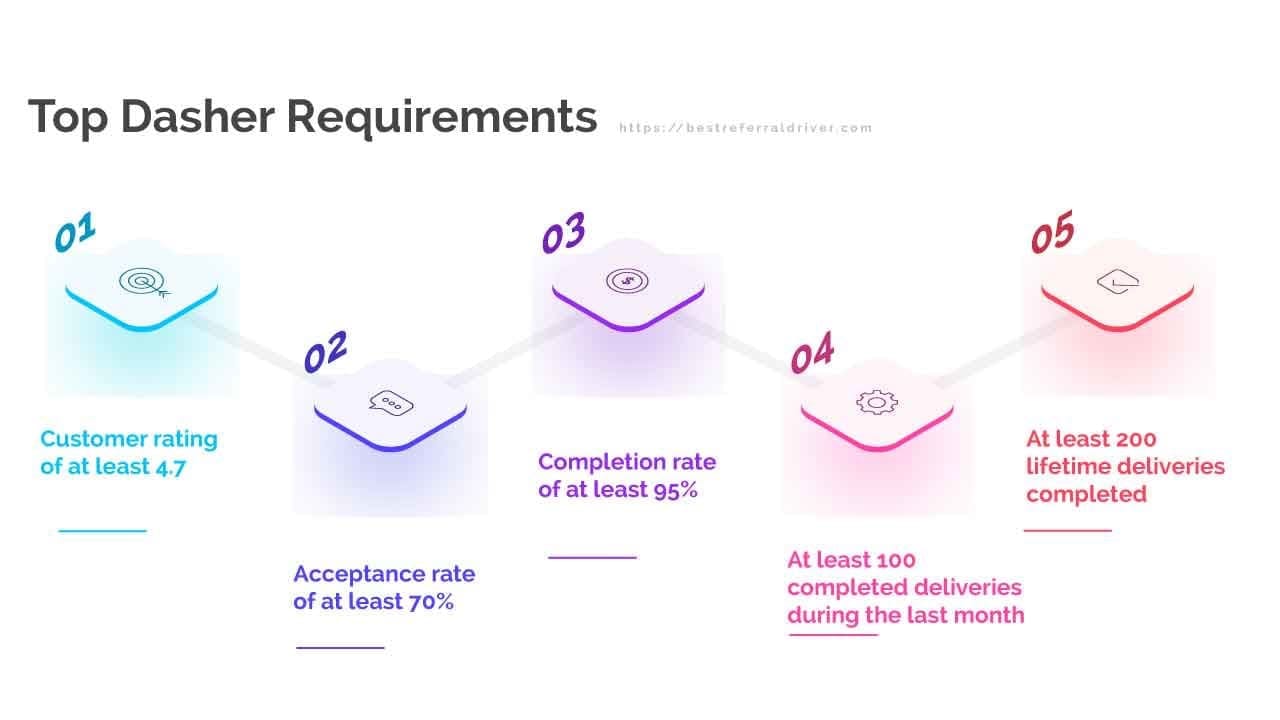 Top Dasher Requirements https://bestreferraldriver.com

01

Customer rating of at least 4.7

02

Acceptance rate of at least 70%

03

Completion rate of at least 95%

04

At least 100 completed deliveries during the last month

05

At least 200 lifetime deliveries completed